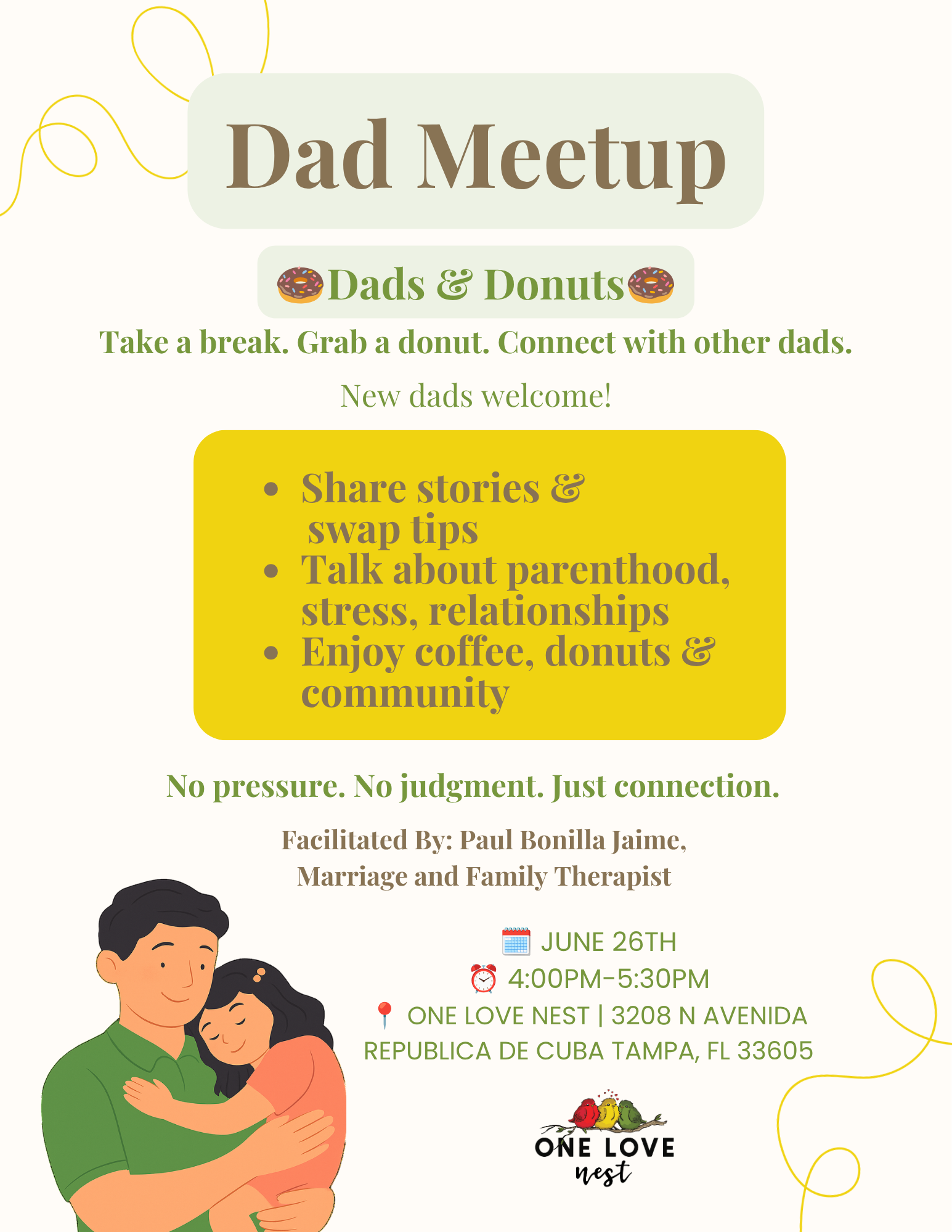 Dad Meetup

🍩Dads & Donuts🍩

Take a break. Grab a donut. Connect with other dads.

New dads welcome!

- Share stories & swap tips
- Talk about parenthood, stress, relationships
- Enjoy coffee, donuts & community

No pressure. No judgment. Just connection.

Facilitated By: Paul Bonilla Jaime, Marriage and Family Therapist

🗓️ JUNE 26TH
⏰ 4:00PM-5:30PM
📍 ONE LOVE NEST | 3208 N AVENIDA REPUBLICA DE CUBA TAMPA, FL 33605

ONE LOVE nest